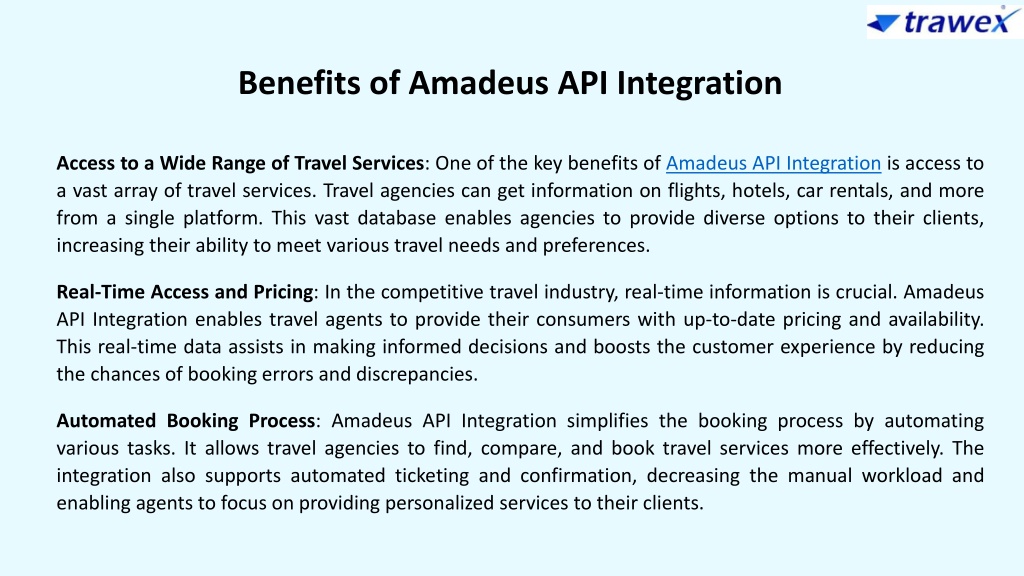 trawex

Benefits of Amadeus API Integration

Access to a Wide Range of Travel Services: One of the key benefits of Amadeus API Integration is access to a vast array of travel services. Travel agencies can get information on flights, hotels, car rentals, and more from a single platform. This vast database enables agencies to provide diverse options to their clients, increasing their ability to meet various travel needs and preferences.

Real-Time Access and Pricing: In the competitive travel industry, real-time information is crucial. Amadeus API Integration enables travel agents to provide their consumers with up-to-date pricing and availability. This real-time data assists in making informed decisions and boosts the customer experience by reducing the chances of booking errors and discrepancies.

Automated Booking Process: Amadeus API Integration simplifies the booking process by automating various tasks. It allows travel agencies to find, compare, and book travel services more effectively. The integration also supports automated ticketing and confirmation, decreasing the manual workload and enabling agents to focus on providing personalized services to their clients.